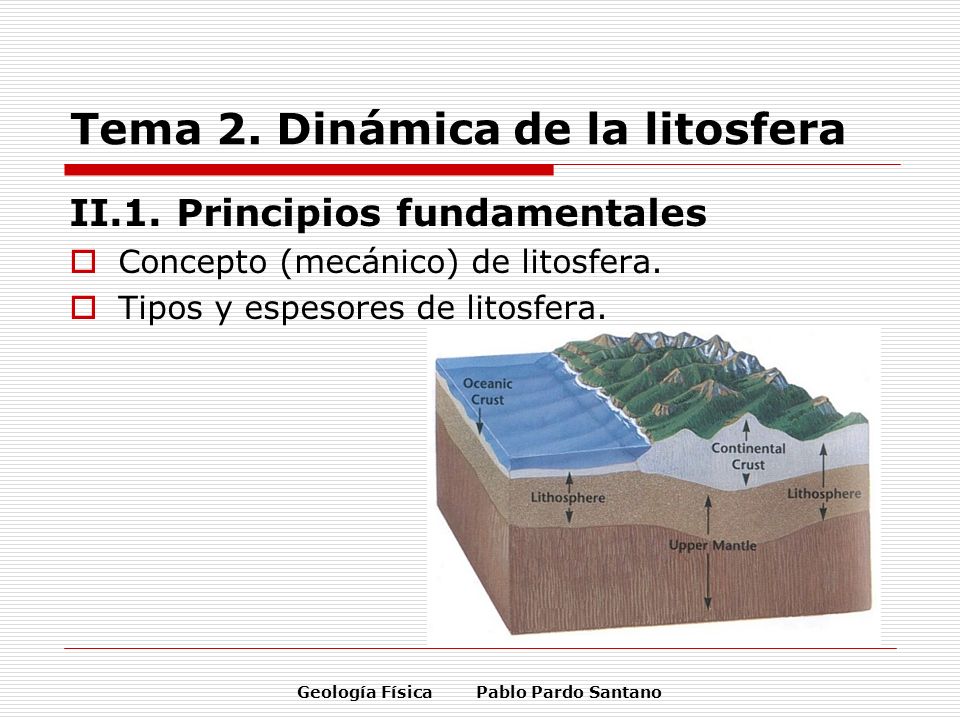 Tema 2. Dinámica de la litosfera

II.1. Principios fundamentales

Concepto (mecánico) de litosfera.

Tipos y espesores de litosfera.

Oceanic Crust

Continental Crust

Lithosphere

Lithosphere

Upper Mantle

Geología Física Pablo Pardo Santano